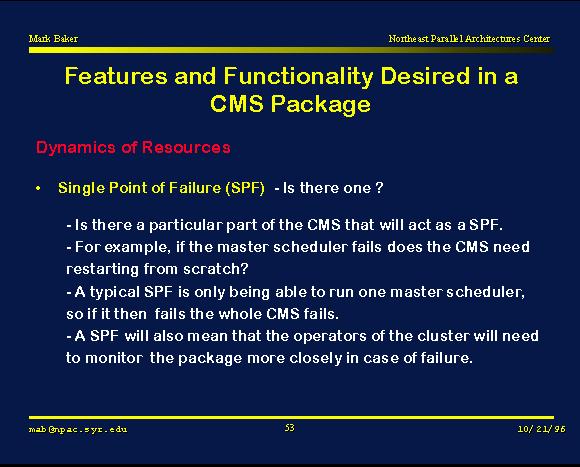 Mark Baker

Northeast Parallel Architectures Center

Features and Functionality Desired in a CMS Package

Dynamics of Resources

• Single Point of Failure (SPF) - Is there one ?

- Is there a particular part of the CMS that will act as a SPF.
- For example, if the master scheduler fails does the CMS need restarting from scratch?
- A typical SPF is only being able to run one master scheduler, so if it then fails the whole CMS fails.
- A SPF will also mean that the operators of the cluster will need to monitor the package more closely in case of failure.

mab@npac.syr.edu

53

10/21/96